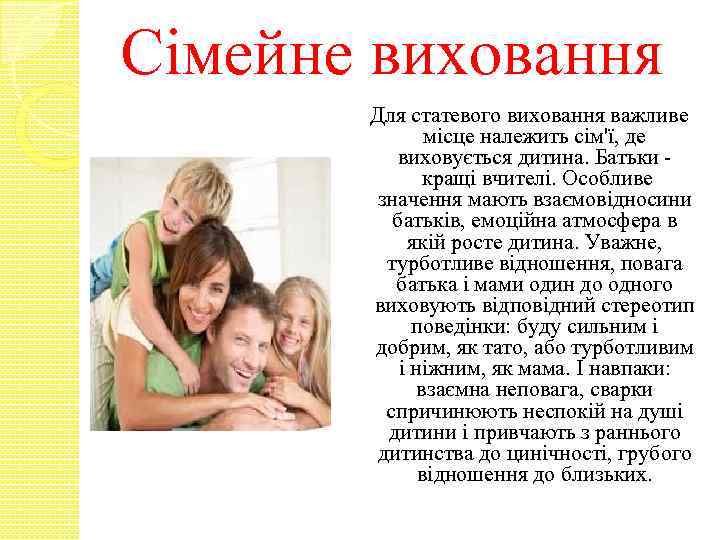 Сімейне виховання

Для статевого виховання важливе місце належить сім'ї, де виховується дитина. Батьки - кращі вчителі. Особливе значення мають взаємовідносини батьків, емоційна атмосфера в якій росте дитина. Уважне, турботливе відношення, повага батька і мами один до одного виховують відповідний стереотип поведінки: буду сильним і добрим, як тато, або турботливим і ніжним, як мама. І навпаки: взаємна неповага, сварки спричинюють неспокій на душі дитини і привчають з раннього дитинства до цинічності, грубого відношення до близьких.